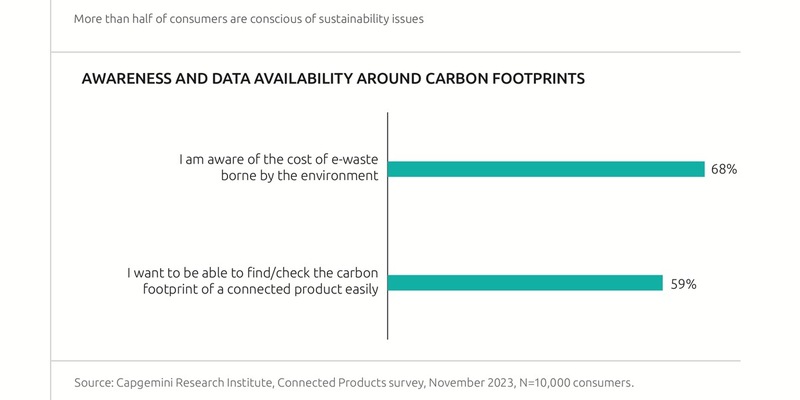 More than half of consumers are conscious of sustainability issues

AWARENESS AND DATA AVAILABILITY AROUND CARBON FOOTPRINTS

I am aware of the cost of e-waste borne by the environment

68%

I want to be able to find/check the carbon footprint of a connected product easily

59%

Source: Capgemini Research Institute, Connected Products survey, November 2023, N=10,000 consumers.